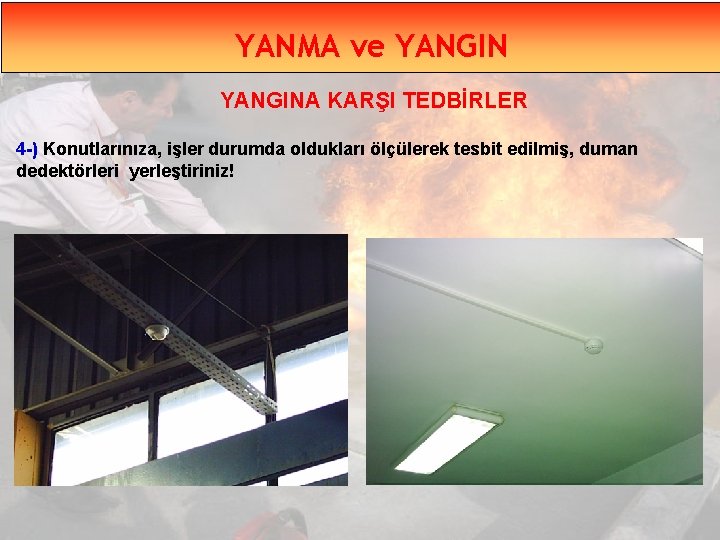 YANMA ve YANGIN

YANGINA KARŞI TEDBİRLER

4-) Konutlarınıza, işler durumda oldukları ölçülerek tesbit edilmiş, duman dedektörleri yerleştiriniz!